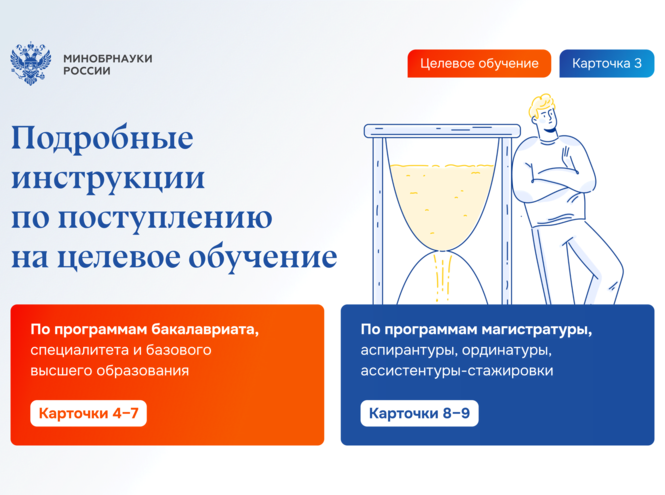 МИНОБРНАУКИ РОССИИ

Целевое обучение

Карточка 3

Подробные инструкции по поступлению на целевое обучение

По программам бакалавриата, специалитета и базового высшего образования

Карточки 4–7

По программам магистратуры, аспирантуры, ординатуры, ассистентуры-стажировки

Карточки 8–9